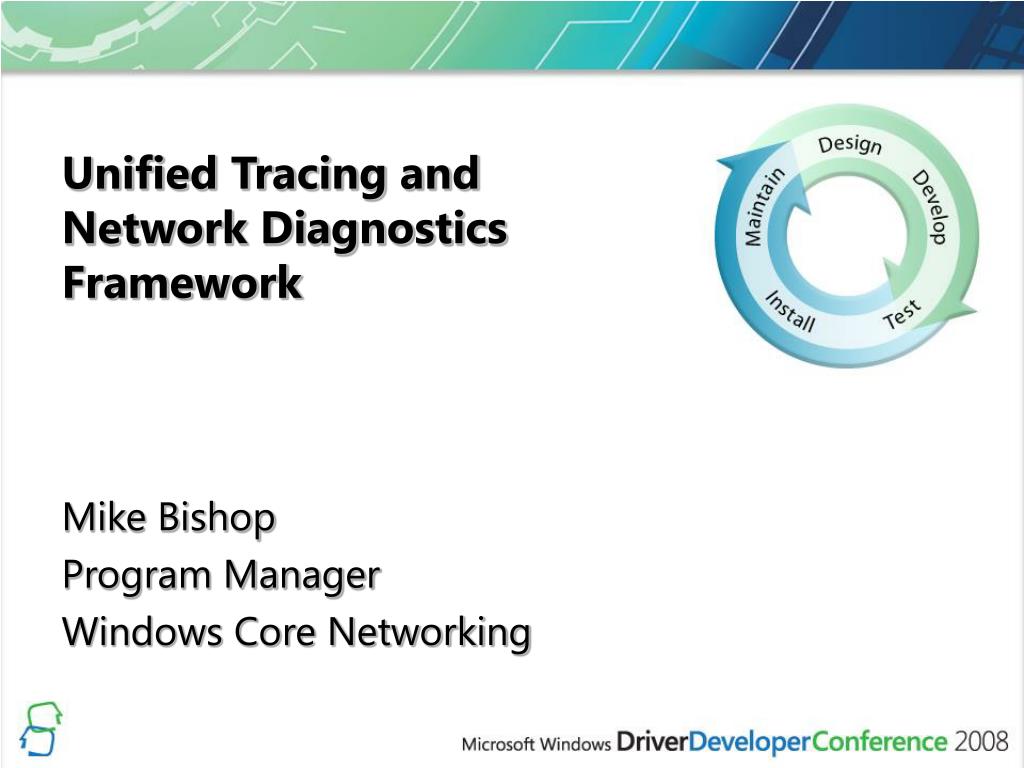 Unified Tracing and Network Diagnostics Framework

Design
Develop
Test
Install
Maintain

Mike Bishop
Program Manager
Windows Core Networking

Microsoft Windows DriverDeveloperConference 2008